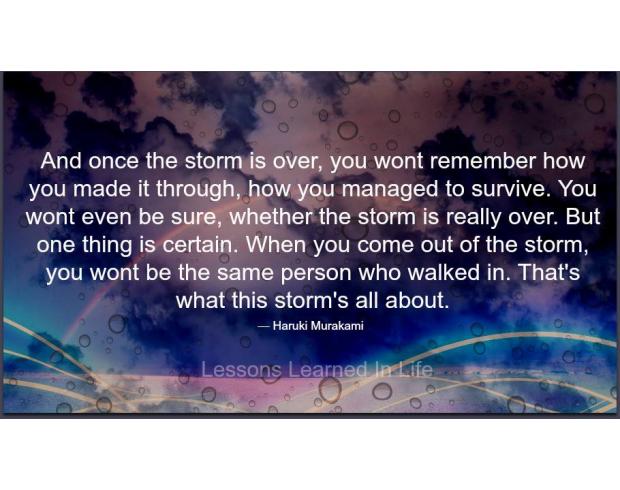 And once the storm is over, you wont remember how you made it through, how you managed to survive. You wont even be sure, whether the storm is really over. But one thing is certain. When you come out of the storm, you wont be the same person who walked in. That's what this storm's all about.

— Haruki Murakami

Lessons Learned In Life